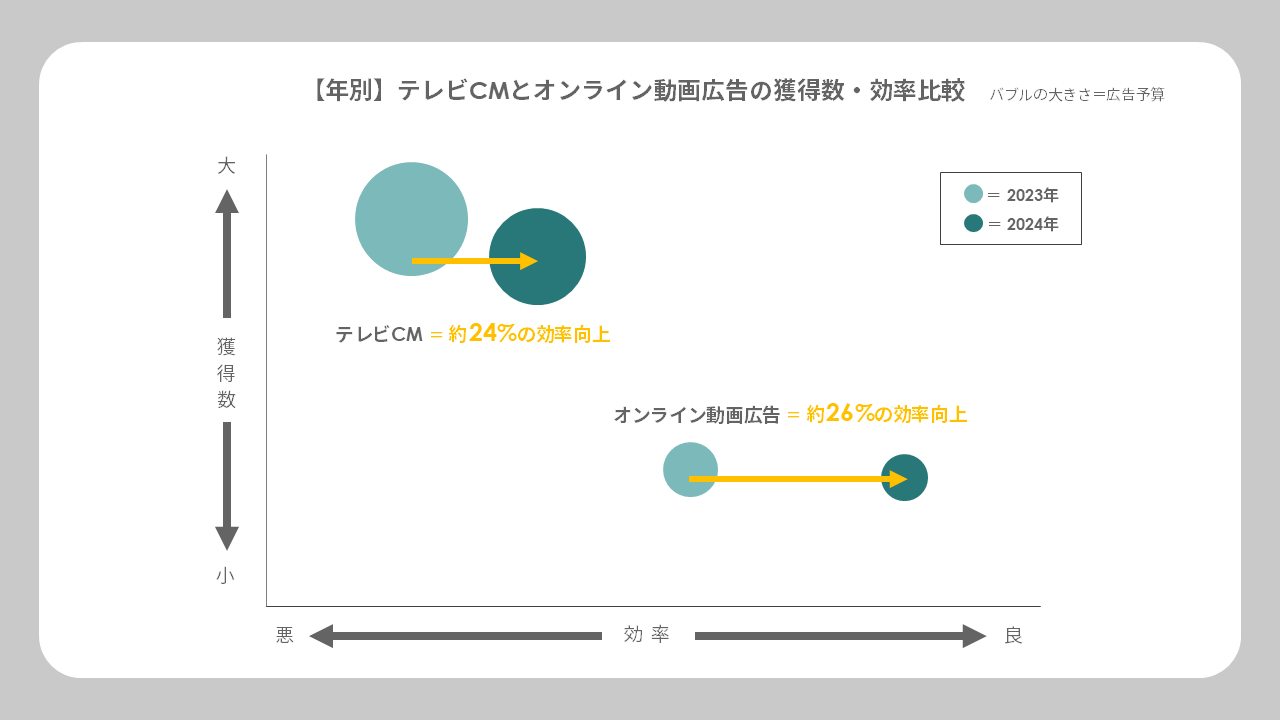 【年別】テレビCMとオンライン動画広告の獲得数・効率比較 バブルの大きさ=広告予算

大

獲得数

小

= 2023年
= 2024年

テレビCM = 約24%の効率向上

オンライン動画広告 = 約26%の効率向上

悪 効率 良